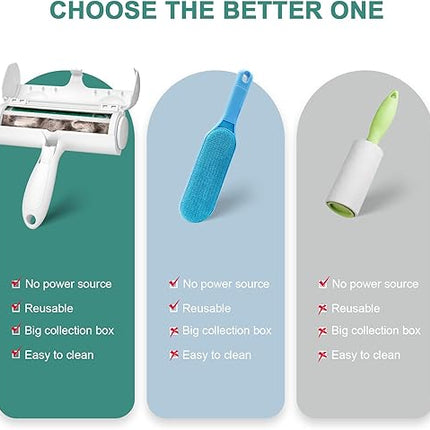 CHOOSE THE BETTER ONE

No power source
Reusable
Big collection box
Easy to clean

No power source
Reusable
Big collection box
Easy to clean

No power source
Reusable
Big collection box
Easy to clean